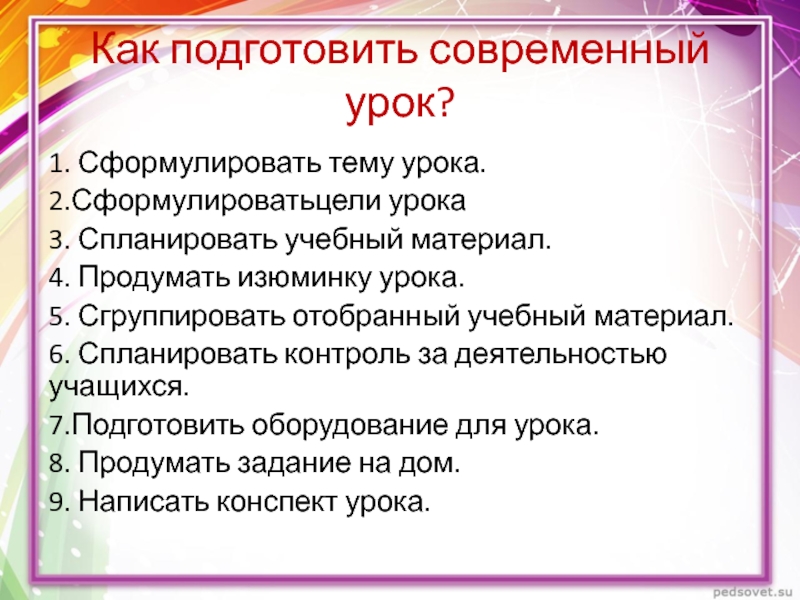 Как подготовить современный урок?

1. Сформулировать тему урока.
2.Сформулироватьцели урока
3. Спланировать учебный материал.
4. Продумать изюминку урока.
5. Сгруппировать отобранный учебный материал.
6. Спланировать контроль за деятельностью учащихся.
7.Подготовить оборудование для урока.
8. Продумать задание на дом.
9. Написать конспект урока.

pedsovet.su